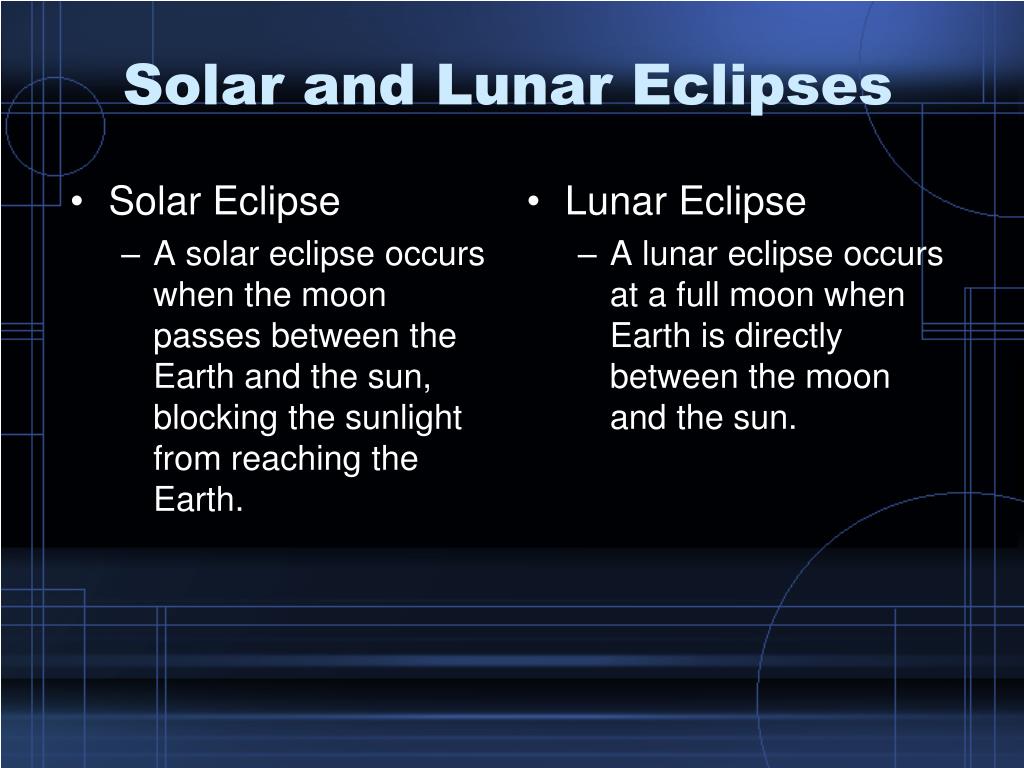 Solar and Lunar Eclipses

• Solar Eclipse
– A solar eclipse occurs when the moon passes between the Earth and the sun, blocking the sunlight from reaching the Earth.

• Lunar Eclipse
– A lunar eclipse occurs at a full moon when Earth is directly between the moon and the sun.